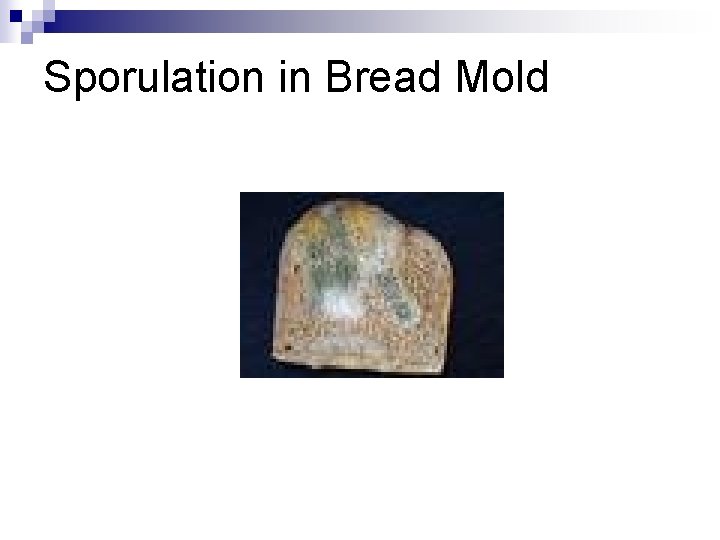 Sporulation in Bread Mold